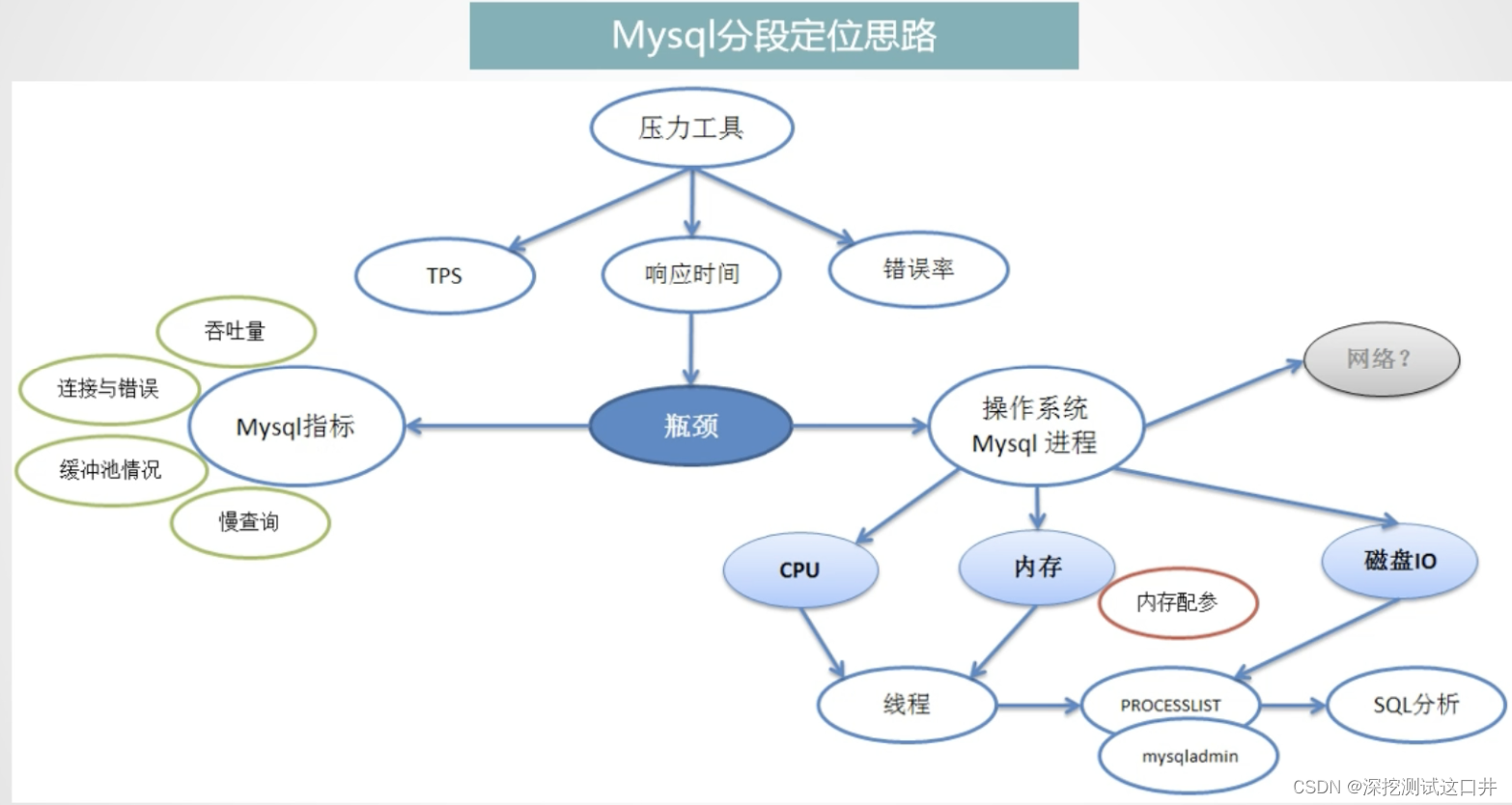 Mysql分段定位思路

压力工具

TPS

响应时间

错误率

吞吐量

连接与错误

Mysql指标

缓冲池情况

慢查询

瓶颈

操作系统 Mysql 进程

网络？

CPU

内存

磁盘IO

内存配参

线程

PROCESSLIST

mysqladmin

SQL分析

CSDN @深挖测试这口井